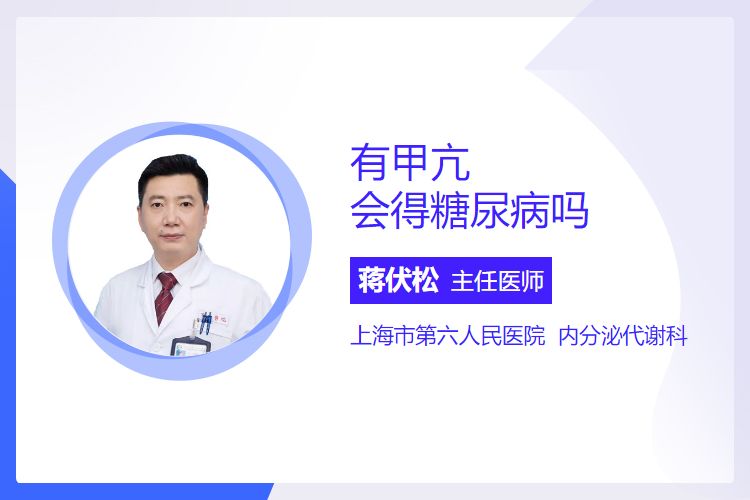 有甲亢
会得糖尿病吗

蒋伏松 主任医师

上海市第六人民医院 内分泌代谢科